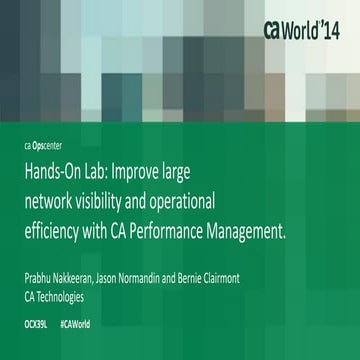 ca World'14

ca Opscenter

Hands-On Lab: Improve large network visibility and operational efficiency with CA Performance Management.

Prabhu Nakkeeran, Jason Normandin and Bernie Clairmont
CA Technologies

OCX39L #CAWorld